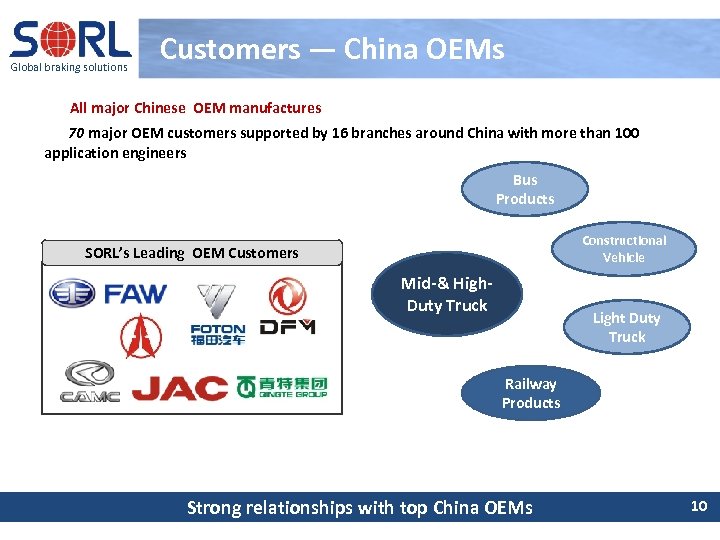 SORL
Global braking solutions

Customers — China OEMs

All major Chinese OEM manufactures

70 major OEM customers supported by 16 branches around China with more than 100 application engineers

SORL's Leading OEM Customers

FAW

FOTON
福田汽车

DFM

CAMC

JAC

青特集团
QINGTE GROUP

Bus Products

Constructional Vehicle

Mid-& High-Duty Truck

Light Duty Truck

Railway Products

Strong relationships with top China OEMs

10